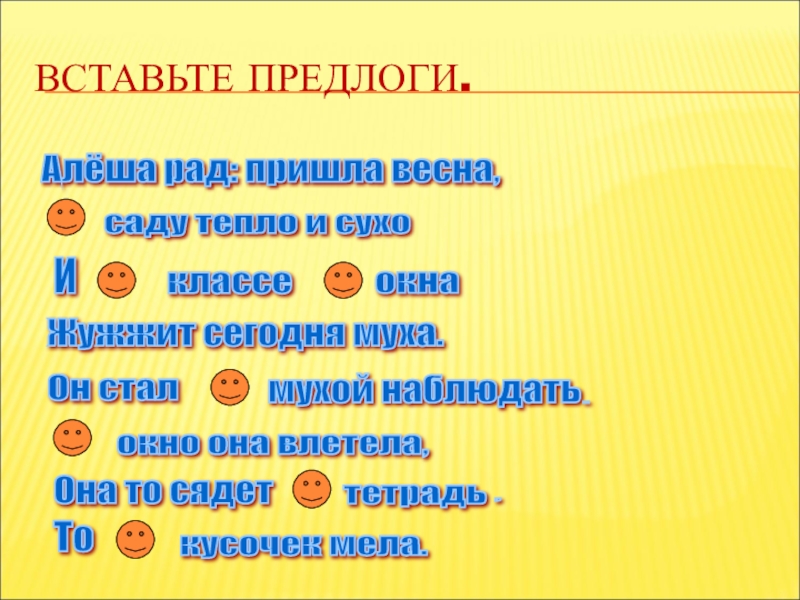 ВСТАВЬТЕ ПРЕДЛОГИ.

Алёша рад: пришла весна,
саду тепло и сухо
И классе окна
Жужжит сегодня муха.
Он стал мухой наблюдать.
окно она влетела,
Она то сядет тетрадь -
То кусочек мела.